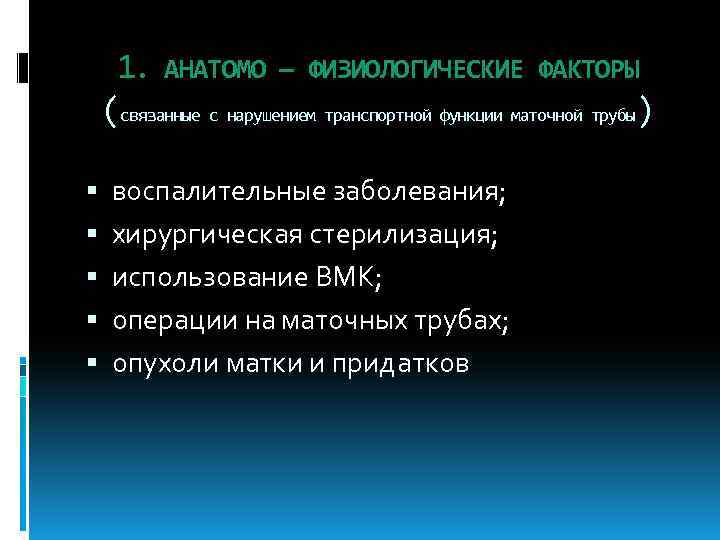 1. АНАТОМО – ФИЗИОЛОГИЧЕСКИЕ ФАКТОРЫ (связанные с нарушением транспортной функции маточной трубы)

- воспалительные заболевания;
- хирургическая стерилизация;
- использование ВМК;
- операции на маточных трубах;
- опухоли матки и придатков